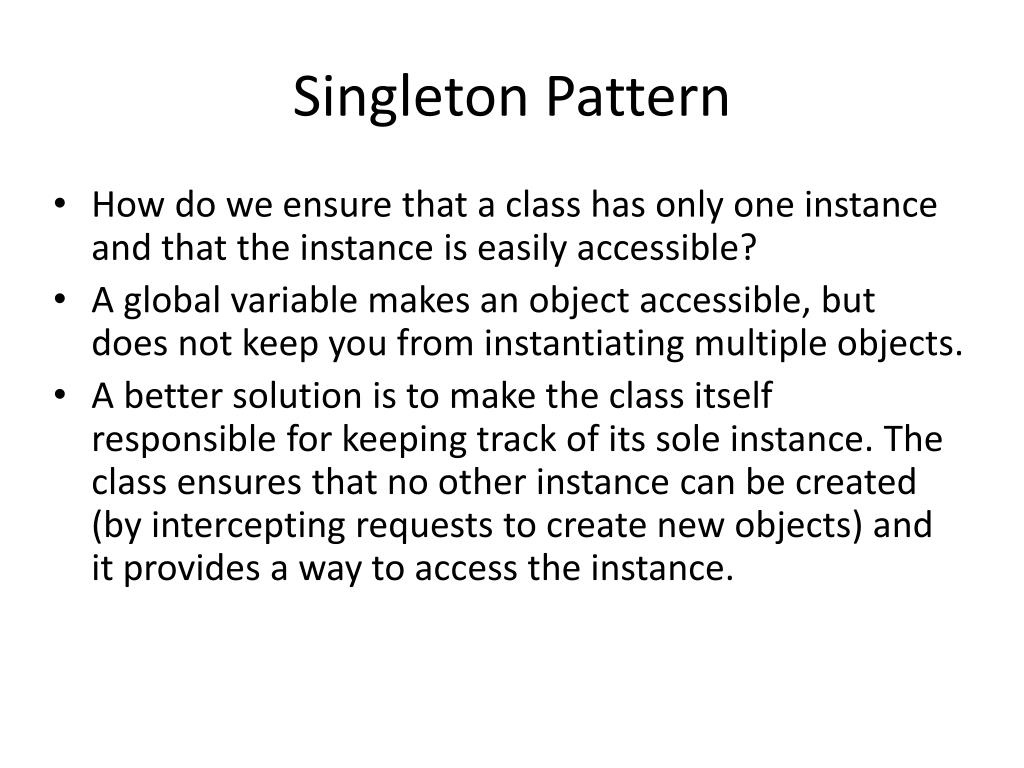 Singleton Pattern

• How do we ensure that a class has only one instance and that the instance is easily accessible?
• A global variable makes an object accessible, but does not keep you from instantiating multiple objects.
• A better solution is to make the class itself responsible for keeping track of its sole instance. The class ensures that no other instance can be created (by intercepting requests to create new objects) and it provides a way to access the instance.